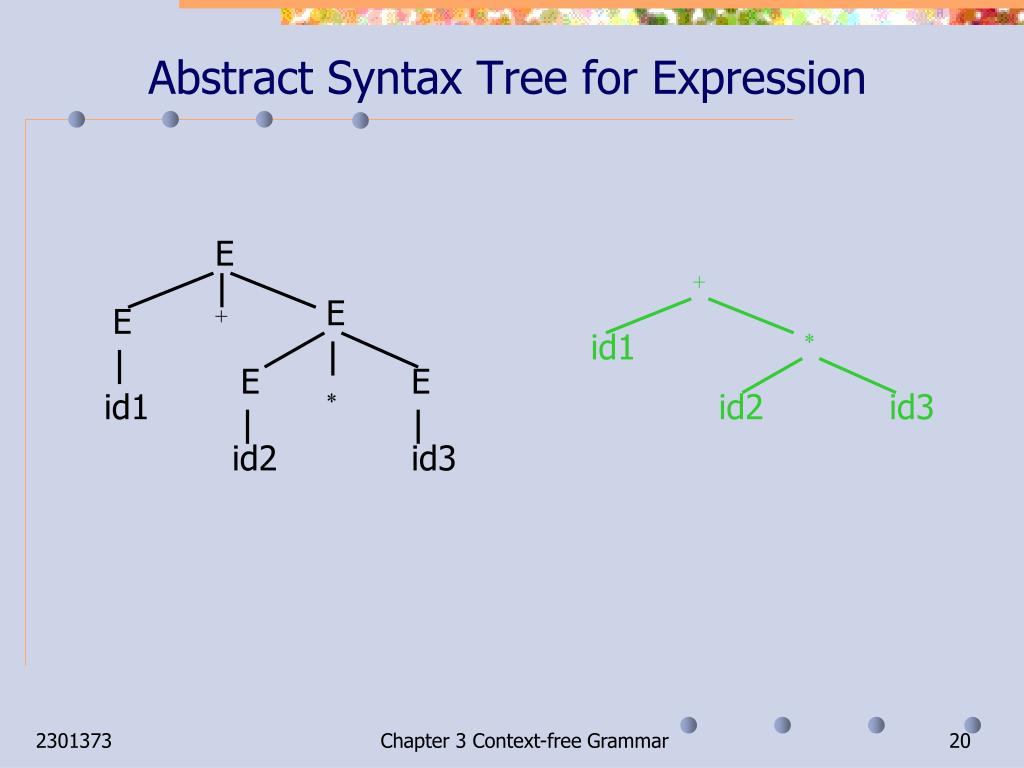 Abstract Syntax Tree for Expression

E
E
+
E
id1
E
*
E
id2
id3

+
id1
*
id2
id3

2301373

Chapter 3 Context-free Grammar

20